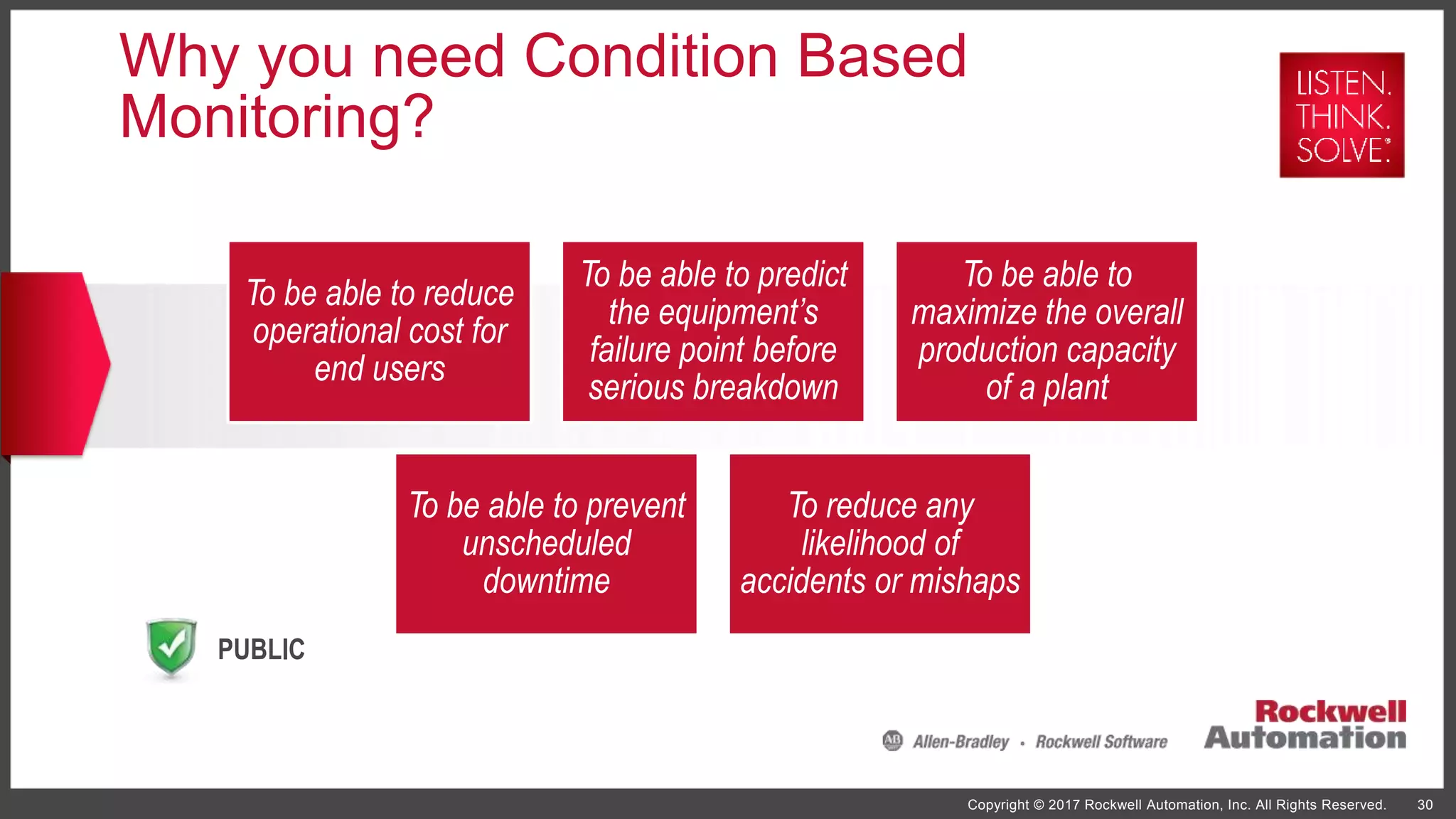 Why you need Condition Based Monitoring?

LISTEN.
THINK.
SOLVE.

To be able to reduce operational cost for end users

To be able to predict the equipment's failure point before serious breakdown

To be able to maximize the overall production capacity of a plant

To be able to prevent unscheduled downtime

To reduce any likelihood of accidents or mishaps

PUBLIC

AB Allen-Bradley • Rockwell Software

Rockwell Automation

Copyright © 2017 Rockwell Automation, Inc. All Rights Reserved. 30